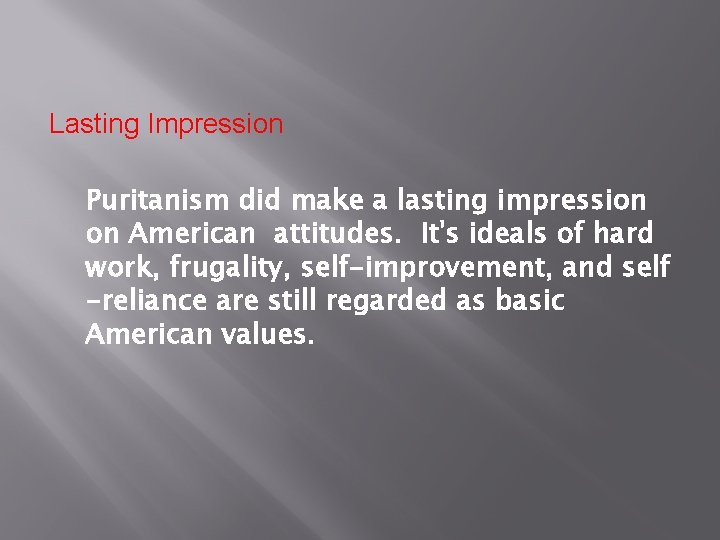 Lasting Impression

Puritanism did make a lasting impression on American attitudes. It's ideals of hard work, frugality, self-improvement, and self-reliance are still regarded as basic American values.